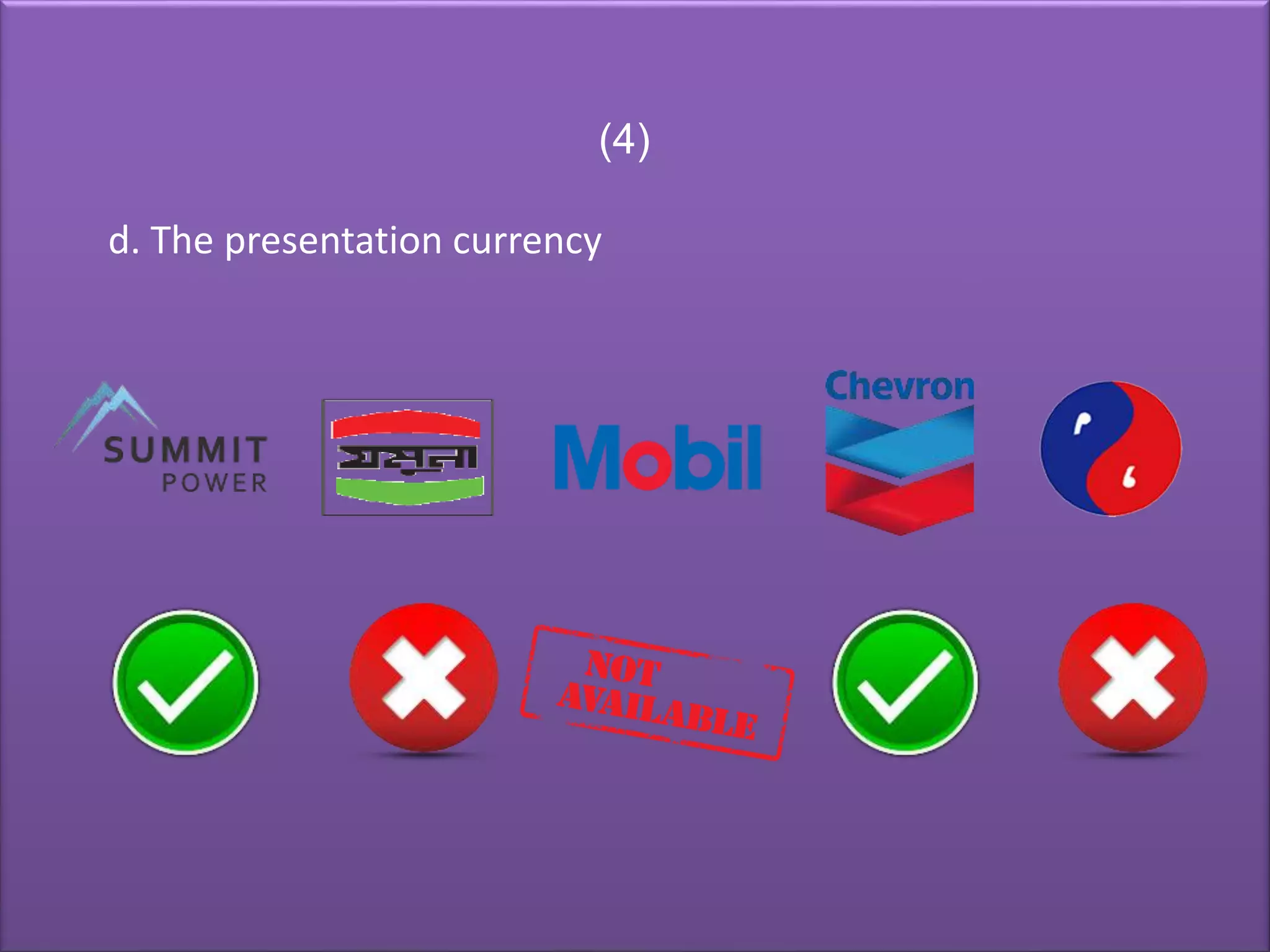 (4)

d. The presentation currency

SUMMIT POWER

যমুনা

Mobil

Chevron

NOT AVAILABLE